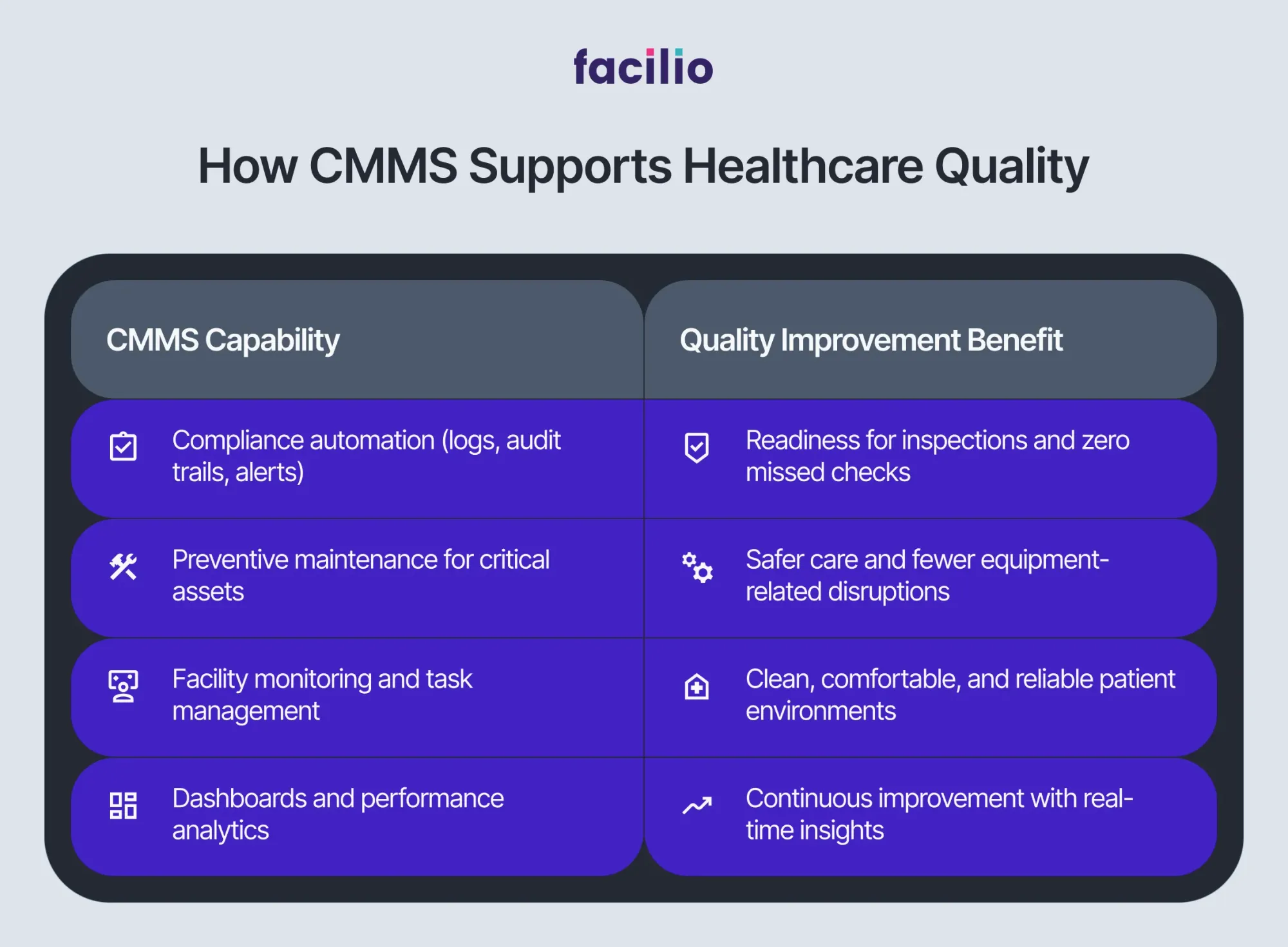 facilio

How CMMS Supports Healthcare Quality

| CMMS Capability | Quality Improvement Benefit |
|---|---|
| Compliance automation (logs, audit trails, alerts) | Readiness for inspections and zero missed checks |
| Preventive maintenance for critical assets | Safer care and fewer equipment-related disruptions |
| Facility monitoring and task management | Clean, comfortable, and reliable patient environments |
| Dashboards and performance analytics | Continuous improvement with real-time insights |